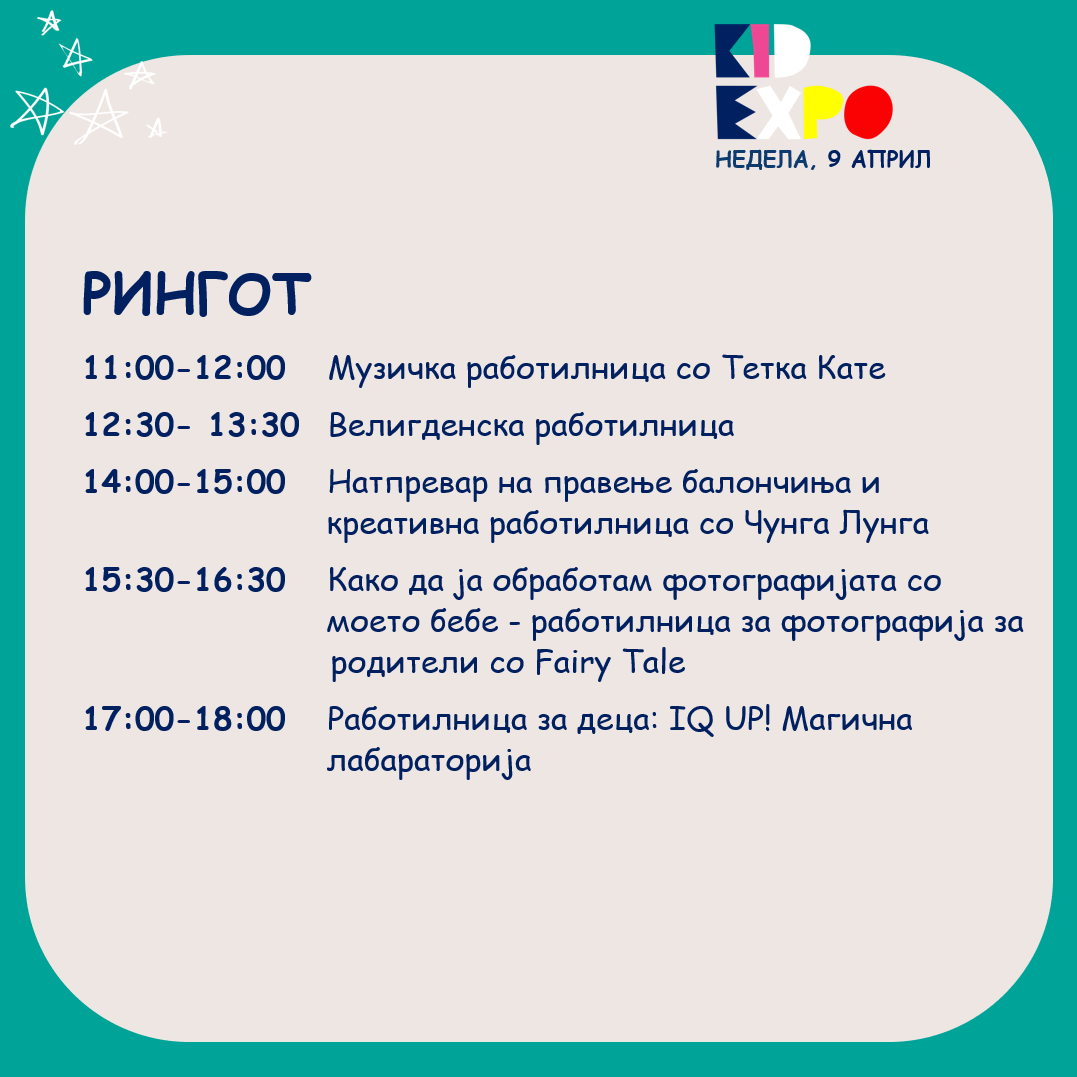 KID EXPO
НЕДЕЛА, 9 АПРИЛ

РИНГОТ

11:00-12:00 Музичка работилница со Тетка Кате

12:30- 13:30 Велигденска работилница

14:00-15:00 Натпревар на правење балончиња и креативна работилница со Чунга Лунга

15:30-16:30 Како да ја обработам фотографијата со моето бебе - работилница за фотографија за родители со Fairy Tale

17:00-18:00 Работилница за деца: IQ UP! Магична лабараторија